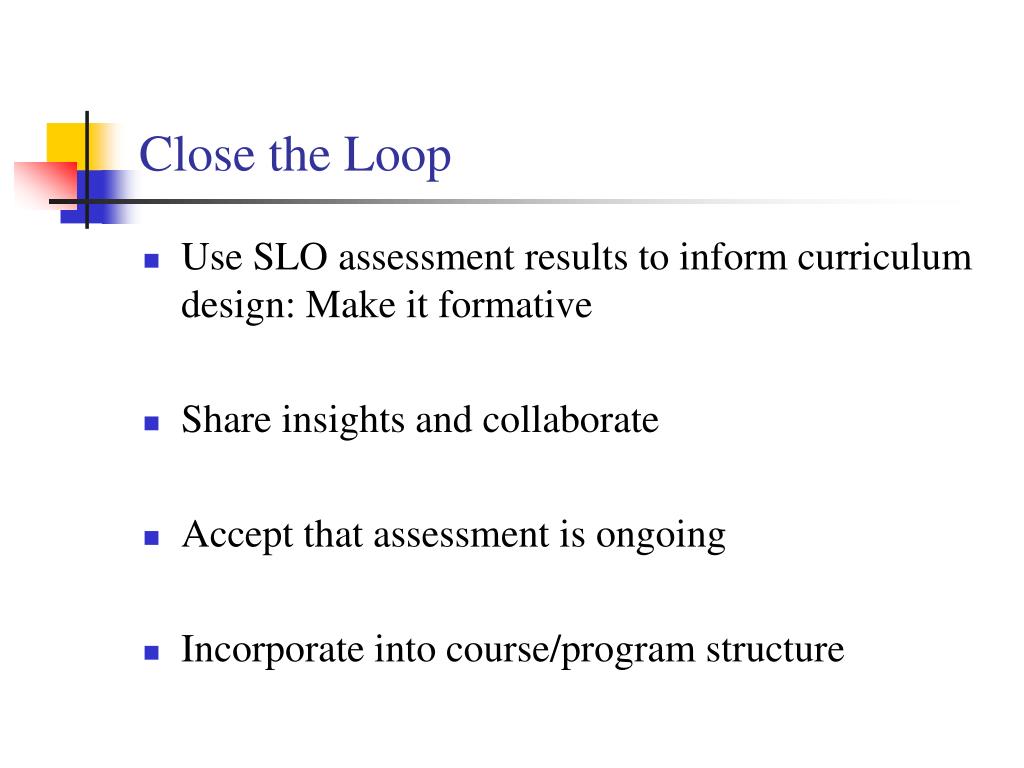 Close the Loop

- Use SLO assessment results to inform curriculum design: Make it formative
- Share insights and collaborate
- Accept that assessment is ongoing
- Incorporate into course/program structure